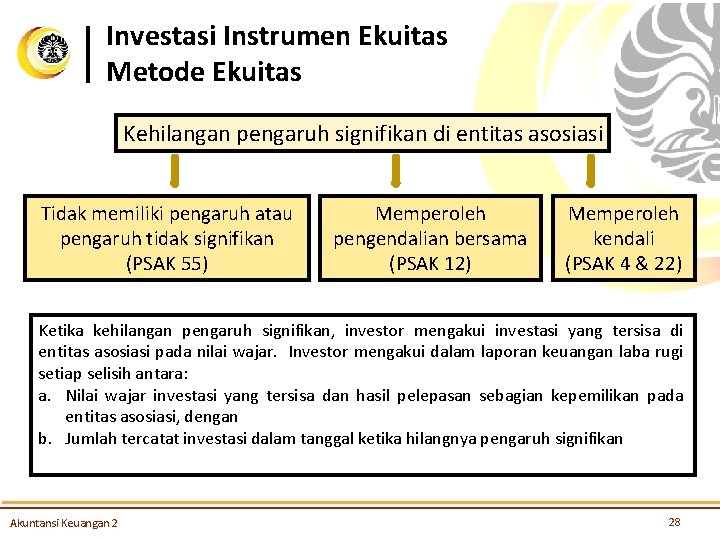 Investasi Instrumen Ekuitas
Metode Ekuitas

Kehilangan pengaruh signifikan di entitas asosiasi

Tidak memiliki pengaruh atau pengaruh tidak signifikan (PSAK 55)

Memperoleh pengendalian bersama (PSAK 12)

Memperoleh kendali (PSAK 4 & 22)

Ketika kehilangan pengaruh signifikan, investor mengakui investasi yang tersisa di entitas asosiasi pada nilai wajar. Investor mengakui dalam laporan keuangan laba rugi setiap selisih antara:
a. Nilai wajar investasi yang tersisa dan hasil pelepasan sebagian kepemilikan pada entitas asosiasi, dengan
b. Jumlah tercatat investasi dalam tanggal ketika hilangnya pengaruh signifikan

Akuntansi Keuangan 2

28